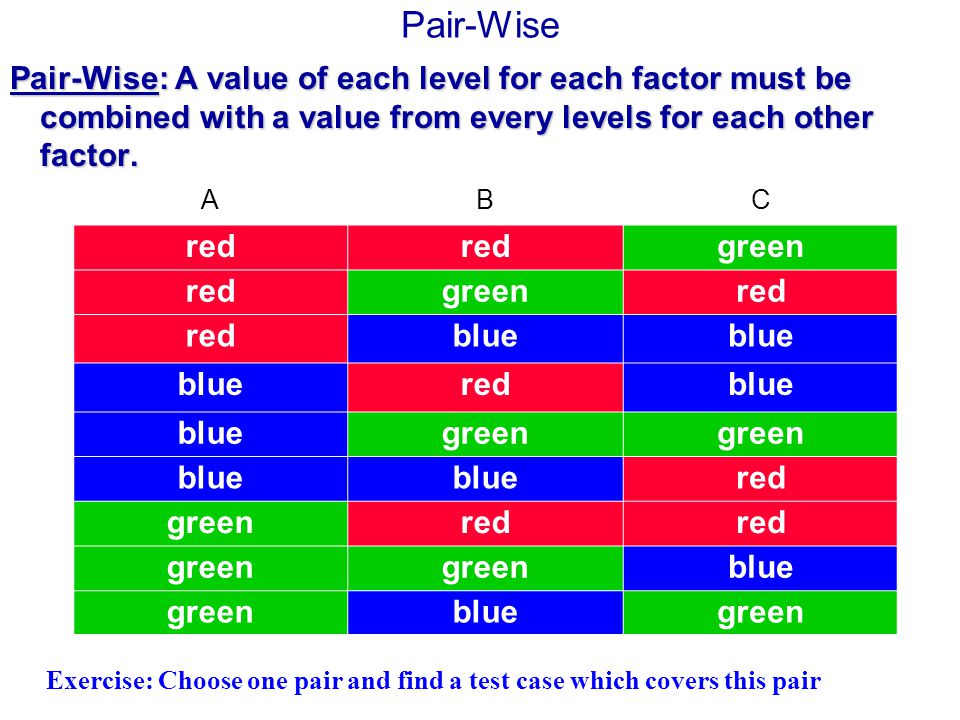 Pair-Wise

Pair-Wise: A value of each level for each factor must be combined with a value from every levels for each other factor.

| A | B | C |
|---|---|---|
| red | red | green |
| red | green | red |
| red | blue | blue |
| blue | red | blue |
| blue | green | green |
| blue | blue | red |
| green | red | red |
| green | green | blue |
| green | blue | green |

Exercise: Choose one pair and find a test case which covers this pair